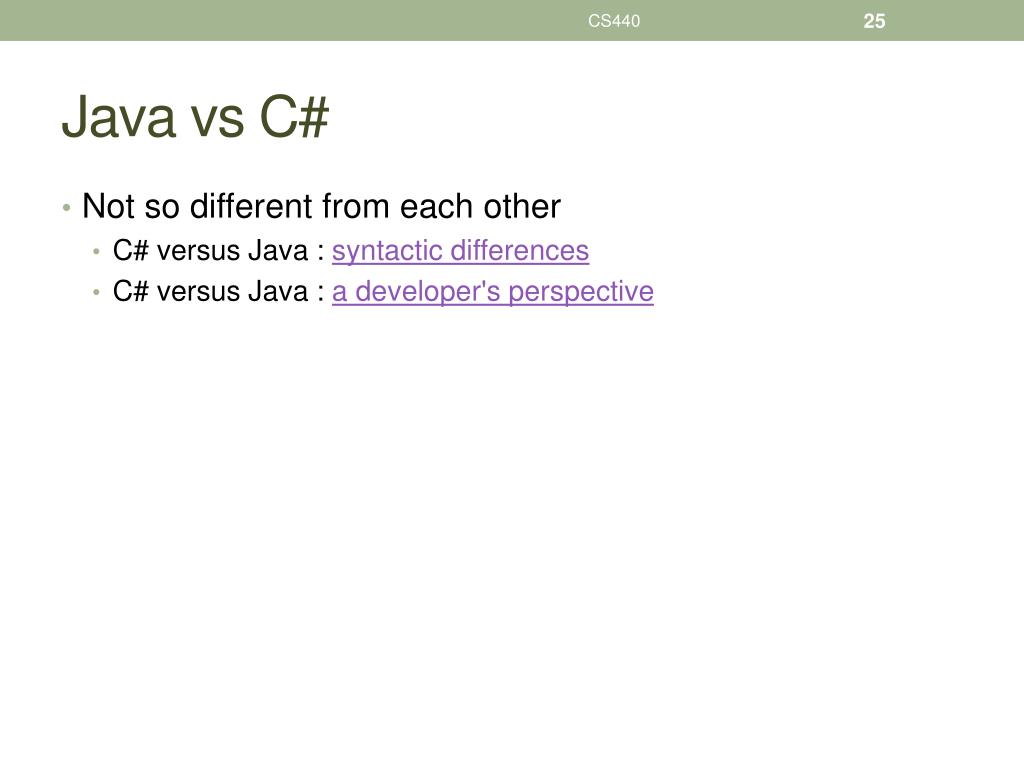 CS440 25

Java vs C#

• Not so different from each other
  • C# versus Java : syntactic differences
  • C# versus Java : a developer's perspective